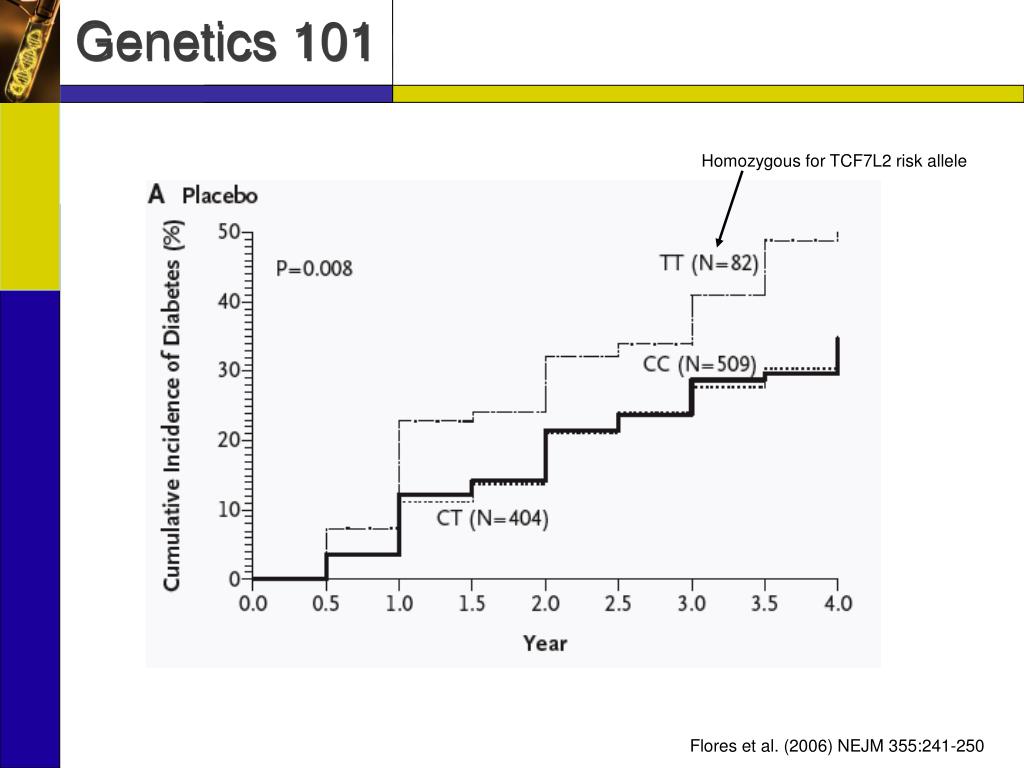 Genetics 101

Homozygous for TCF7L2 risk allele

A Placebo

Cumulative Incidence of Diabetes (%)

50
40
30
20
10
0

P=0.008

TT (N=82)

CC (N=509)

CT (N=404)

0.0 0.5 1.0 1.5 2.0 2.5 3.0 3.5 4.0

Year

Flores et al. (2006) NEJM 355:241-250